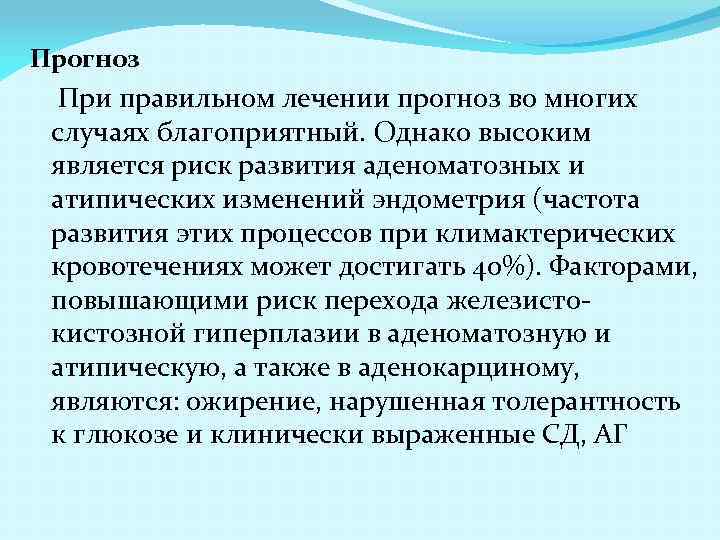 Прогноз

При правильном лечении прогноз во многих случаях благоприятный. Однако высоким является риск развития аденоматозных и атипических изменений эндометрия (частота развития этих процессов при климактерических кровотечениях может достигать 40%). Факторами, повышающими риск перехода железисто-кистозной гиперплазии в аденоматозную и атипическую, а также в аденокарциному, являются: ожирение, нарушенная толерантность к глюкозе и клинически выраженные СД, АГ